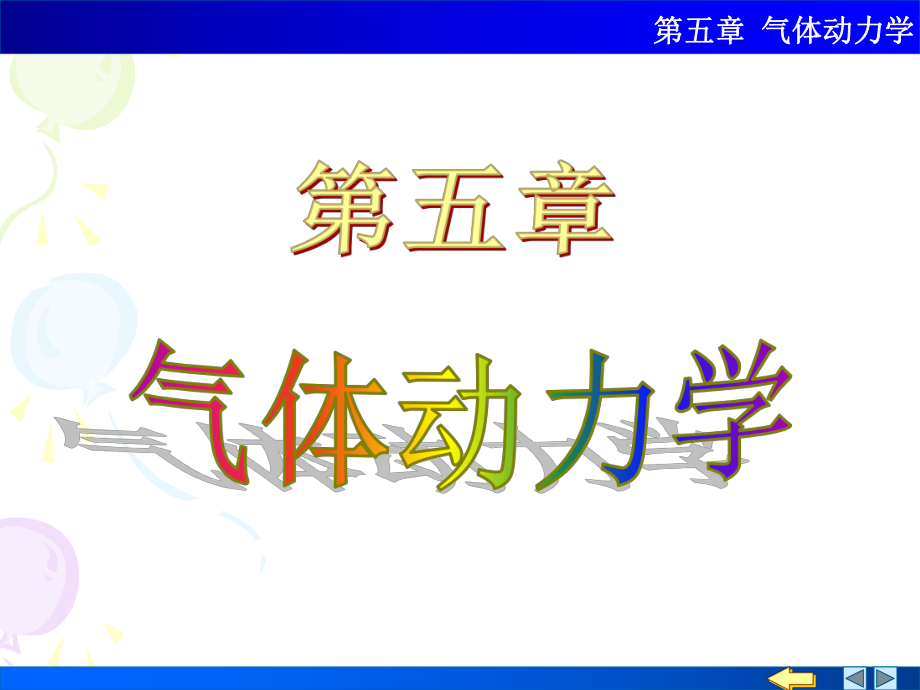 第五章 气体动力学

第五章

气体动力学